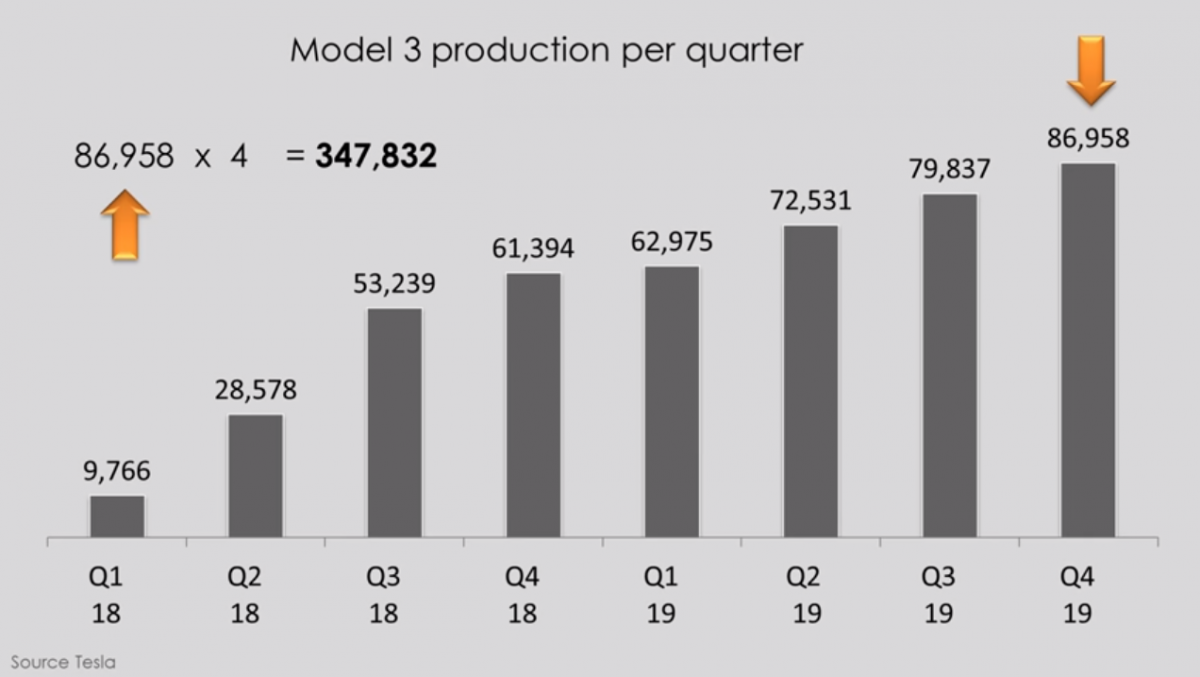 Model 3 production per quarter

86,958 x 4 = **347,832**

9,766
28,578
53,239
61,394
62,975
72,531
79,837
86,958

Q1 18
Q2 18
Q3 18
Q4 18
Q1 19
Q2 19
Q3 19
Q4 19

Source Tesla